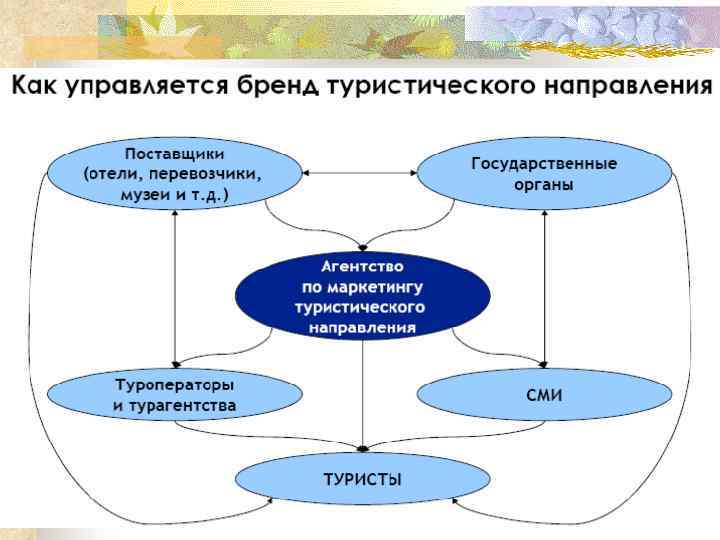 Как управляется бренд туристического направления

Поставщики (отели, перевозчики, музеи и т.д.)

Государственные органы

Агентство по маркетингу туристического направления

Туроператоры и турагентства

СМИ

ТУРИСТЫ